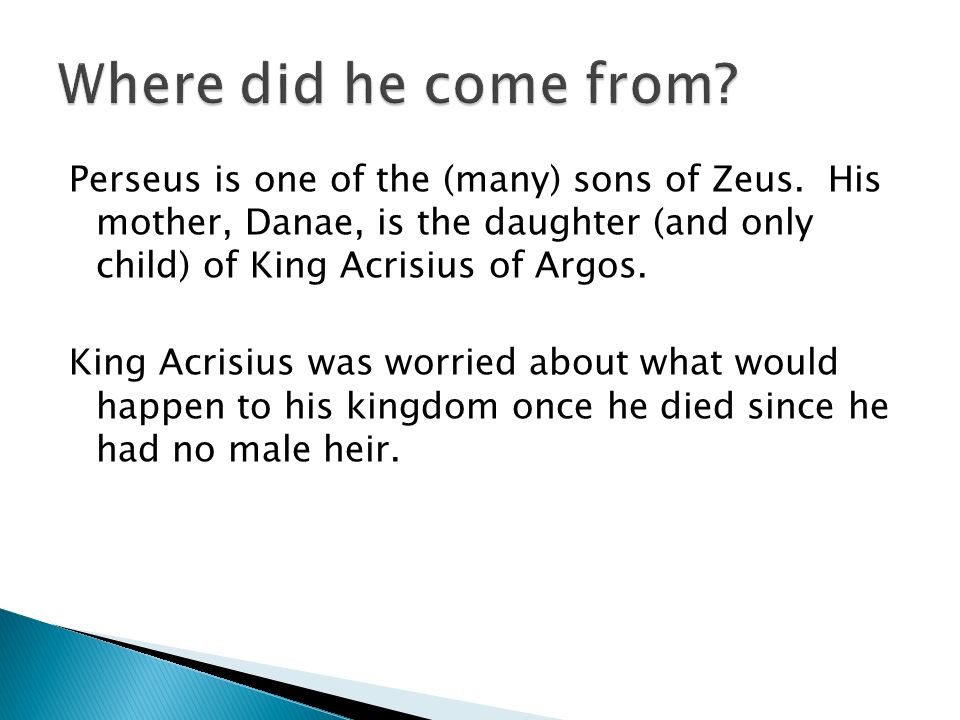 Where did he come from?

Perseus is one of the (many) sons of Zeus. His mother, Danae, is the daughter (and only child) of King Acrisius of Argos.

King Acrisius was worried about what would happen to his kingdom once he died since he had no male heir.